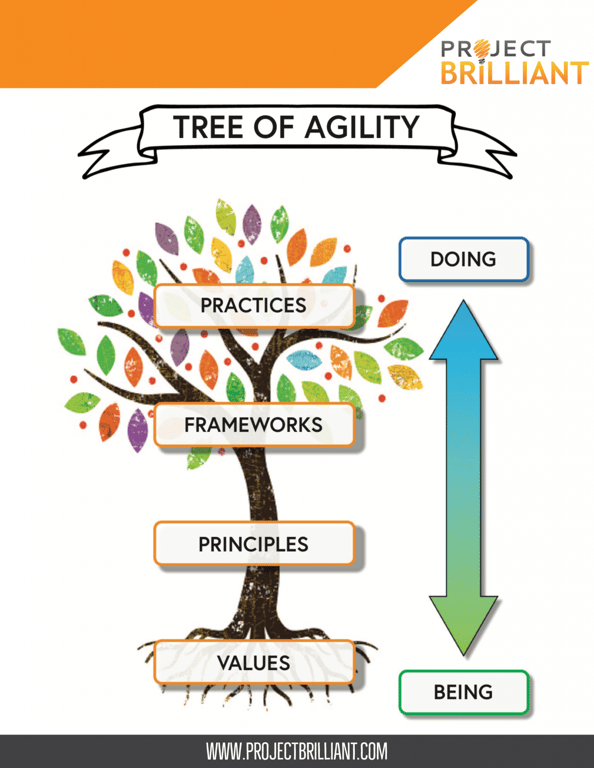 PROJECT BRILLIANT

TREE OF AGILITY

PRACTICES

FRAMEWORKS

PRINCIPLES

VALUES

DOING

BEING

WWW.PROJECTBRILLIANT.COM